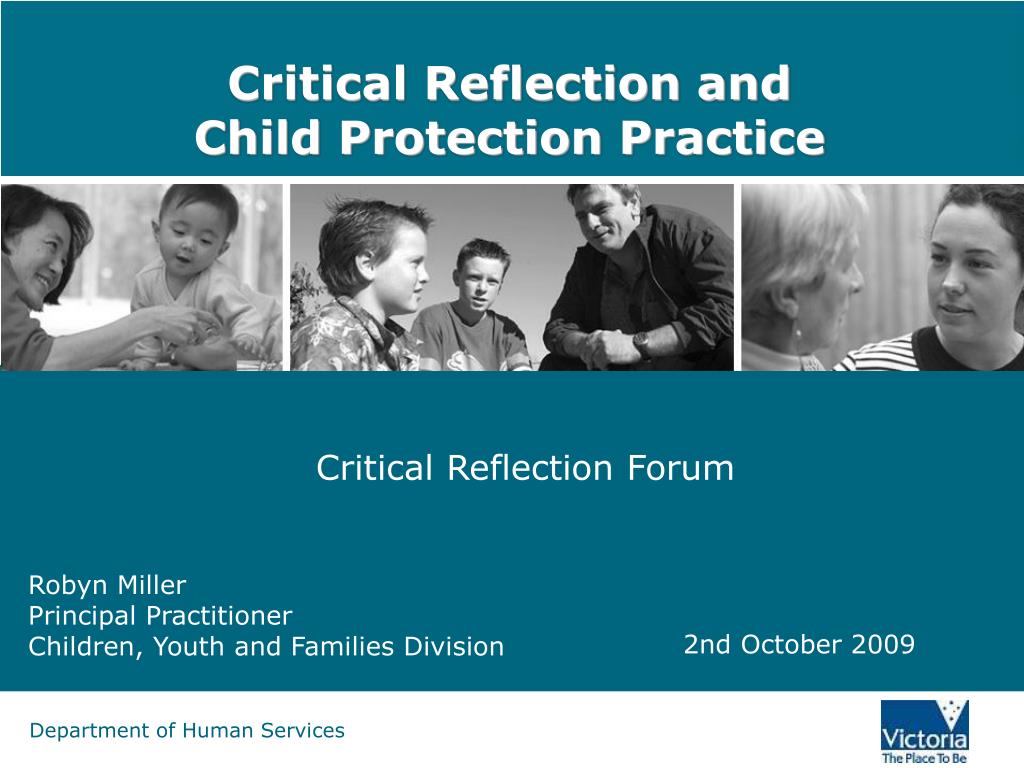 Critical Reflection and Child Protection Practice

Critical Reflection Forum

Robyn Miller
Principal Practitioner
Children, Youth and Families Division

2nd October 2009

Department of Human Services

Victoria
The Place To Be